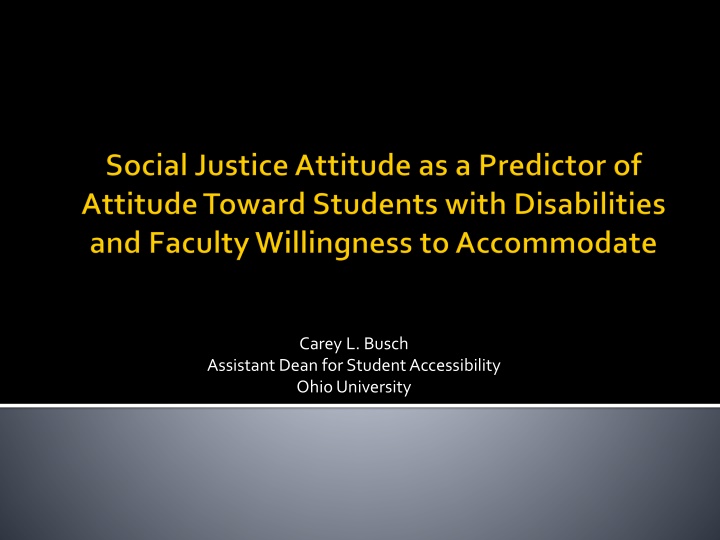 Social Justice Attitude as a Predictor of Attitude Toward Students with Disabilities and Faculty Willingness to Accommodate

Carey L. Busch
Assistant Dean for Student Accessibility
Ohio University